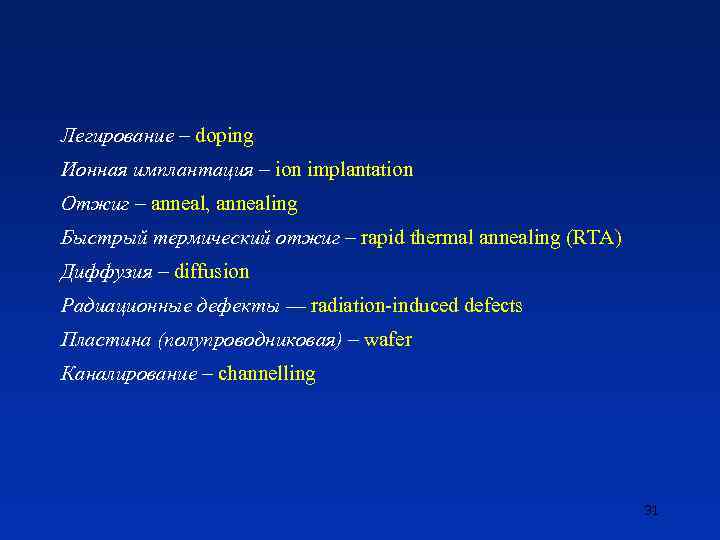 Легирование – doping

Ионная имплантация – ion implantation

Отжиг – anneal, annealing

Быстрый термический отжиг – rapid thermal annealing (RTA)

Диффузия – diffusion

Радиационные дефекты — radiation-induced defects

Пластина (полупроводниковая) – wafer

Каналирование – channelling

31